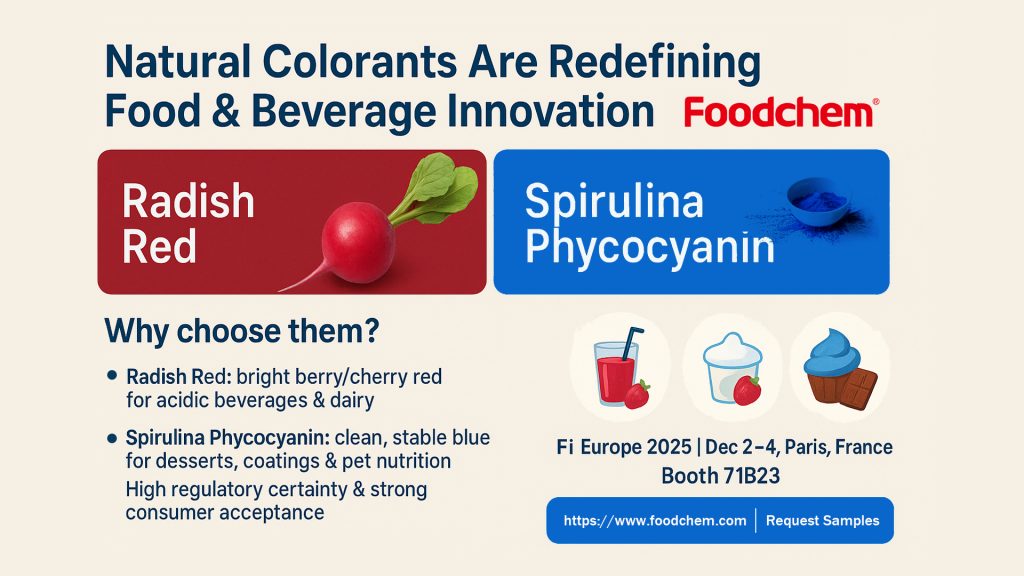 Natural Colorants Are Redefining Food & Beverage Innovation

Foodchem®

Radish Red

Spirulina Phycocyanin

Why choose them?

• Radish Red: bright berry/cherry red for acidic beverages & dairy

• Spirulina Phycocyanin: clean, stable blue for desserts, coatings & pet nutrition

High regulatory certainty & strong consumer acceptance

Fi Europe 2025 | Dec 2–4, Paris, France
Booth 71B23

https://www.foodchem.com | Request Samples